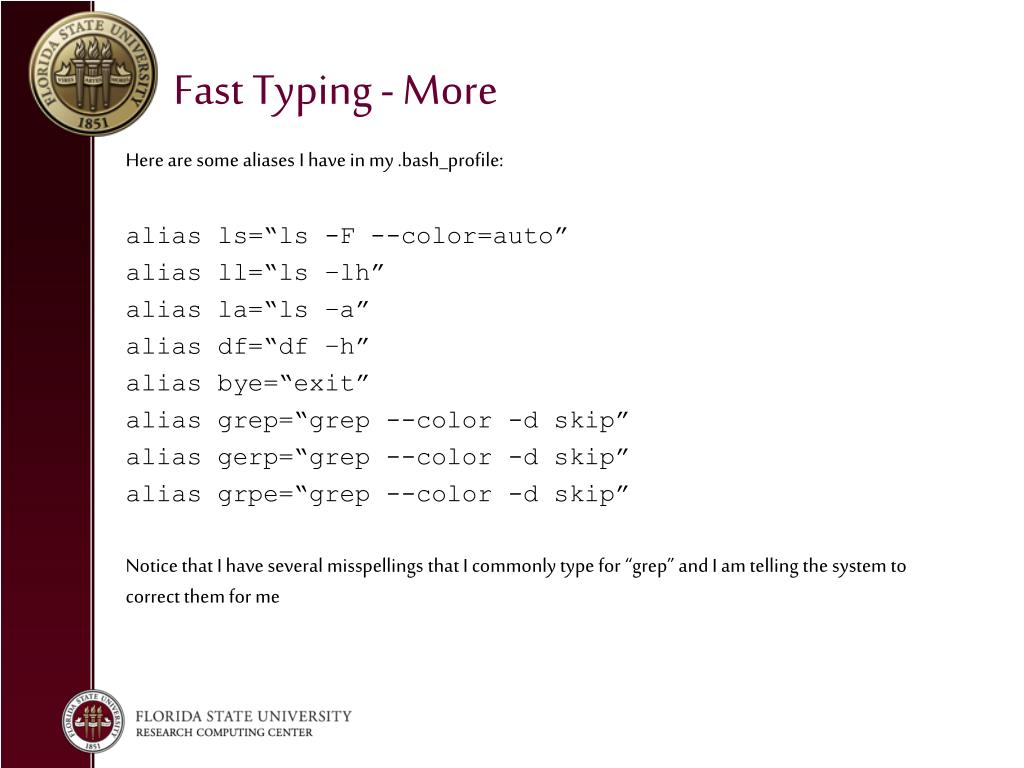 FLORIDA STATE UNIVERSITY
VIRES ARTES MORES
1851

Fast Typing - More

Here are some aliases I have in my .bash_profile:

alias ls=“ls -F --color=auto”
alias ll=“ls –lh”
alias la=“ls –a”
alias df=“df –h”
alias bye=“exit”
alias grep=“grep --color -d skip”
alias gerp=“grep --color -d skip”
alias grpe=“grep --color -d skip”

Notice that I have several misspellings that I commonly type for “grep” and I am telling the system to correct them for me

FLORIDA STATE UNIVERSITY
1851
FLORIDA STATE UNIVERSITY
RESEARCH COMPUTING CENTER